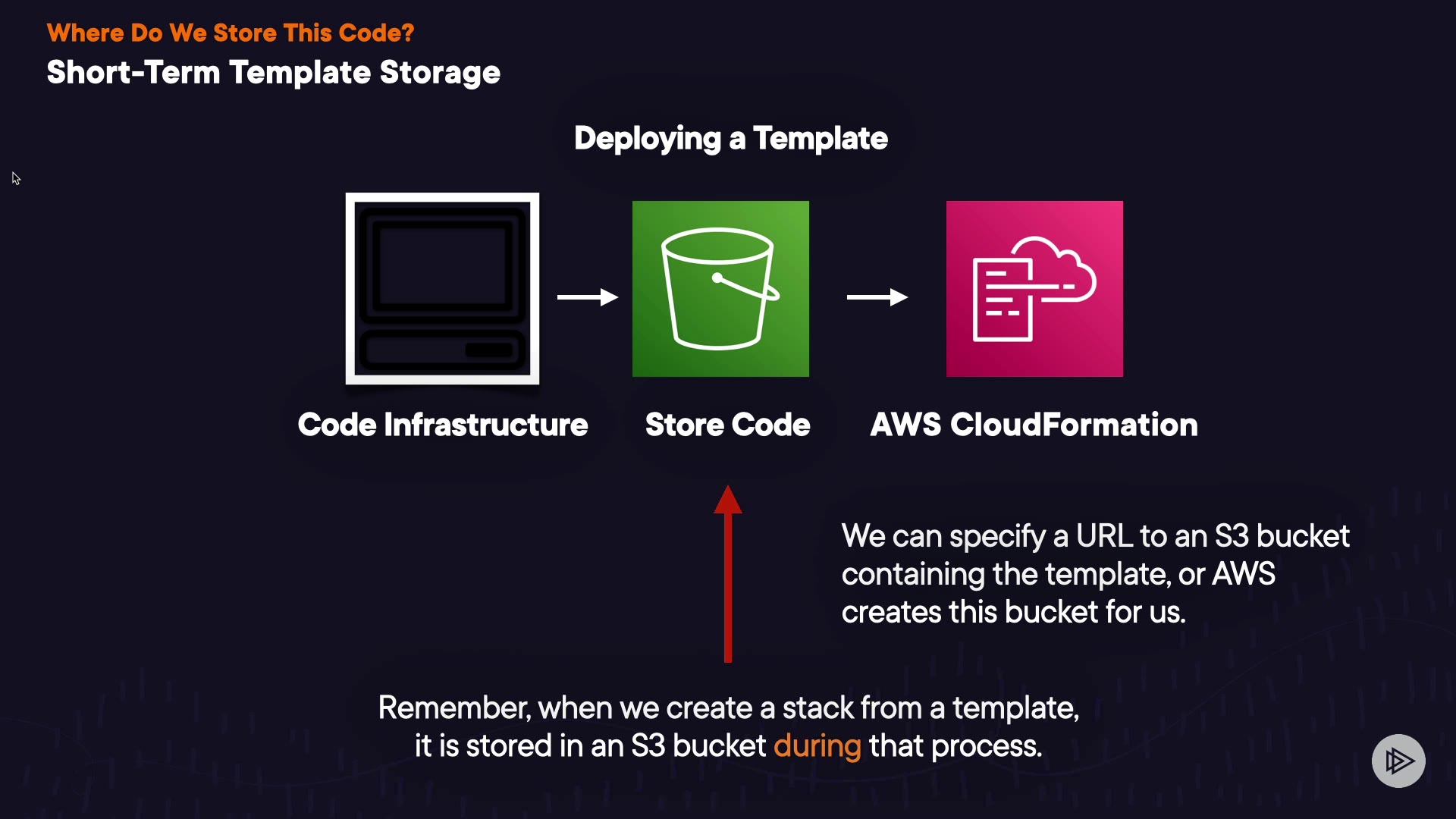 Where Do We Store This Code?
Short-Term Template Storage

Deploying a Template

Code Infrastructure

Store Code

AWS CloudFormation

We can specify a URL to an S3 bucket containing the template, or AWS creates this bucket for us.

Remember, when we create a stack from a template, it is stored in an S3 bucket during that process.